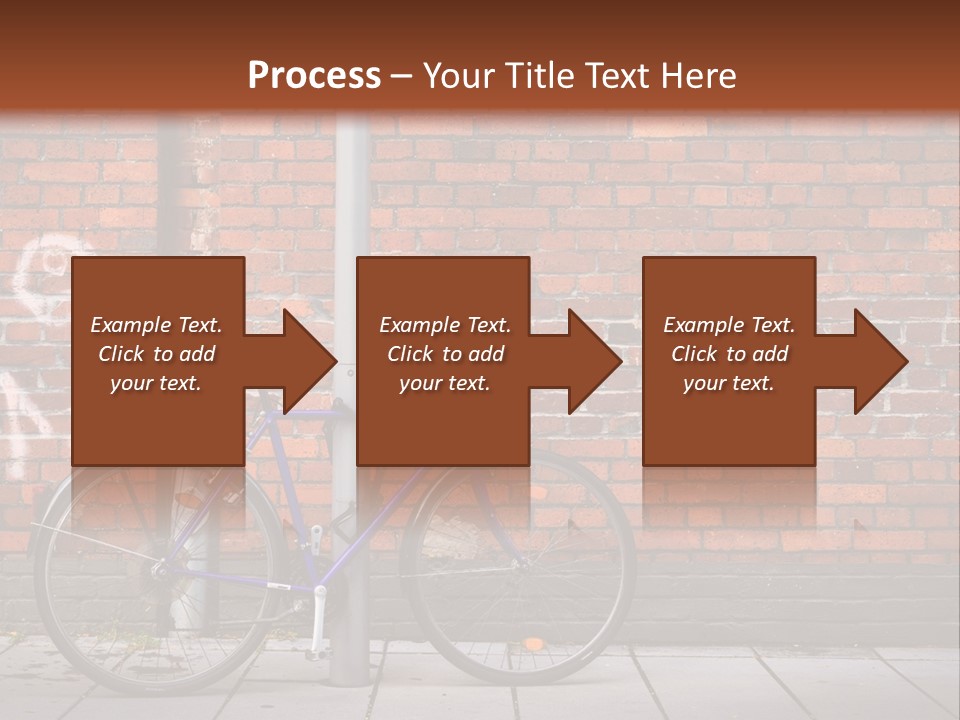 Process – Your Title Text Here

Example Text. Click to add your text.

Example Text. Click to add your text.

Example Text. Click to add your text.